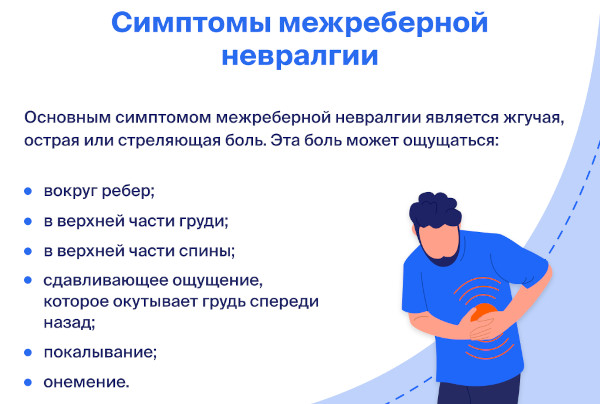 Симптомы межреберной невралгии

Основным симптомом межреберной невралгии является жгучая, острая или стреляющая боль. Эта боль может ощущаться:

- вокруг ребер;
- в верхней части груди;
- в верхней части спины;
- сдавливающее ощущение, которое окутывает грудь спереди назад;
- покалывание;
- онемение.